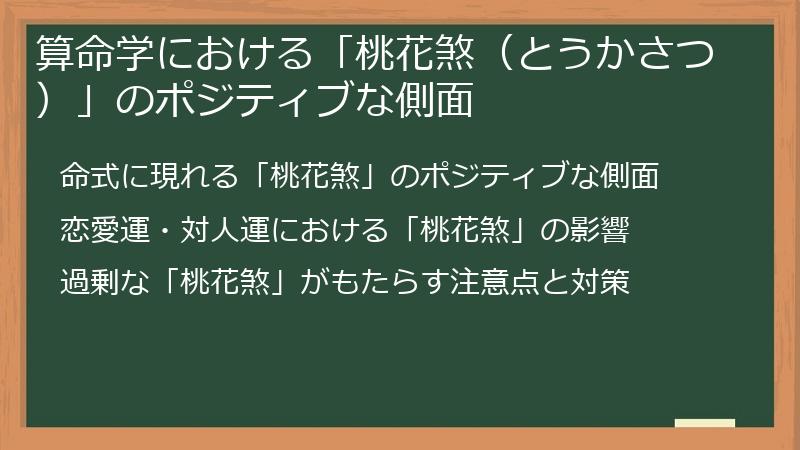 算命学における「桃花煞（とうかさつ）」のポジティブな側面

命式に現れる「桃花煞」のポジティブな側面

恋愛運・対人運における「桃花煞」の影響

過剰な「桃花煞」がもたらす注意点と対策